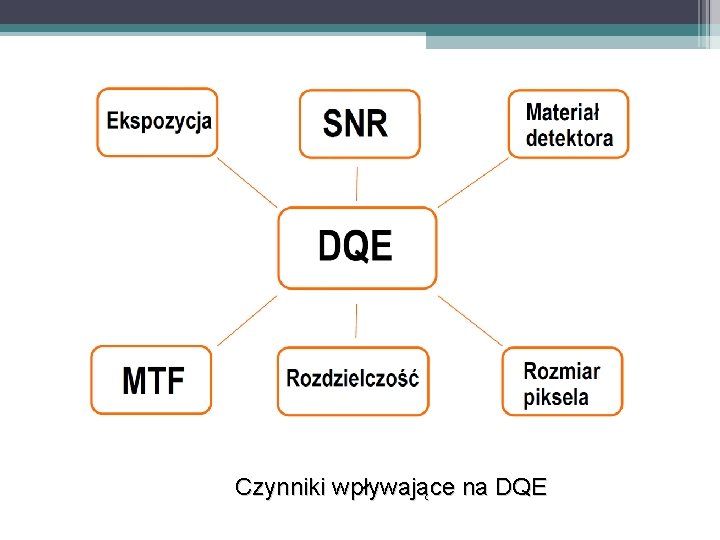 Ekspozycja

SNR

Materiał detektora

DQE

MTF

Rozdzielczość

Rozmiar piksela

Czynniki wpływające na DQE